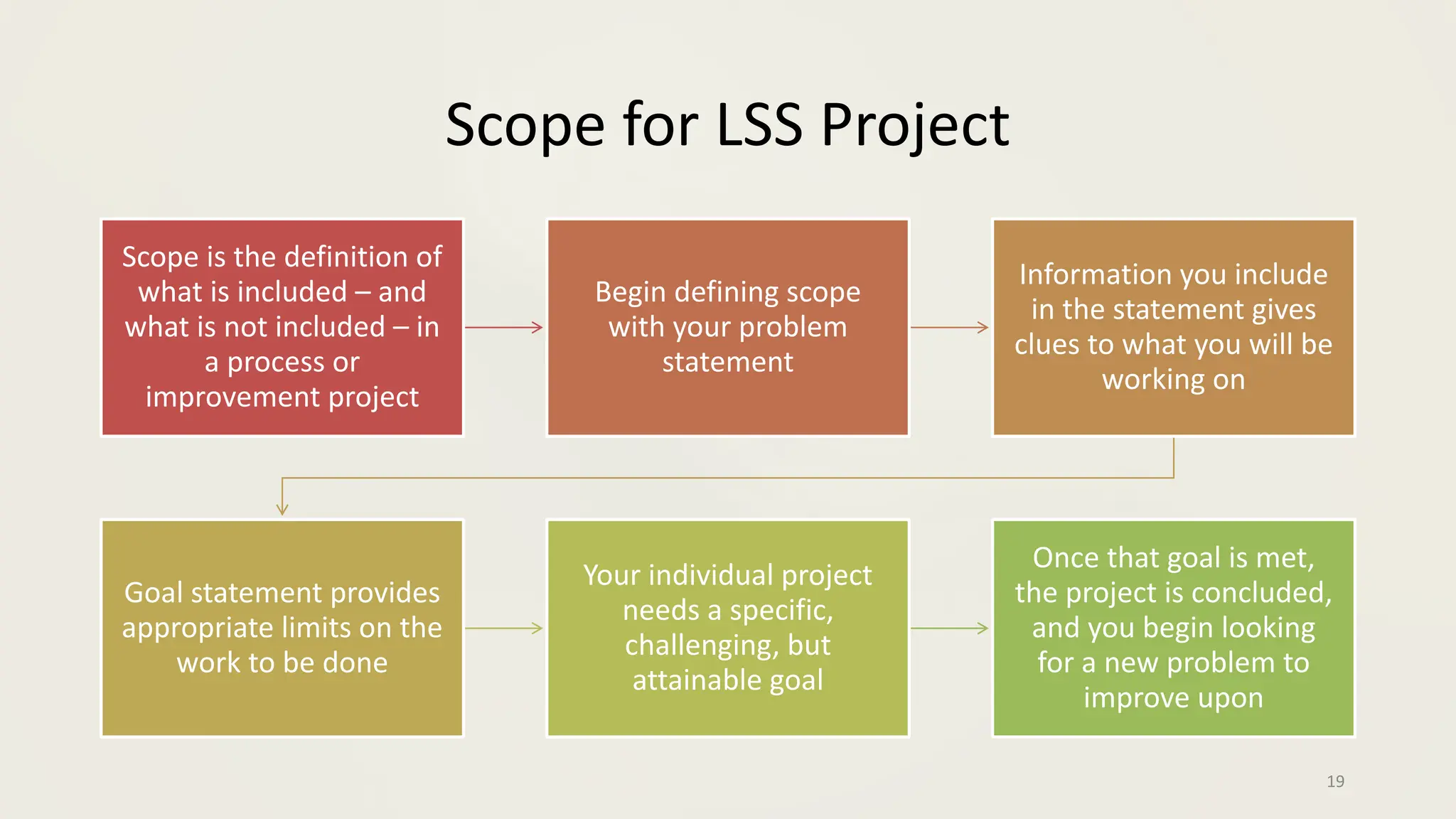 Scope for LSS Project

Scope is the definition of what is included – and what is not included – in a process or improvement project

Begin defining scope with your problem statement

Information you include in the statement gives clues to what you will be working on

Goal statement provides appropriate limits on the work to be done

Your individual project needs a specific, challenging, but attainable goal

Once that goal is met, the project is concluded, and you begin looking for a new problem to improve upon

19